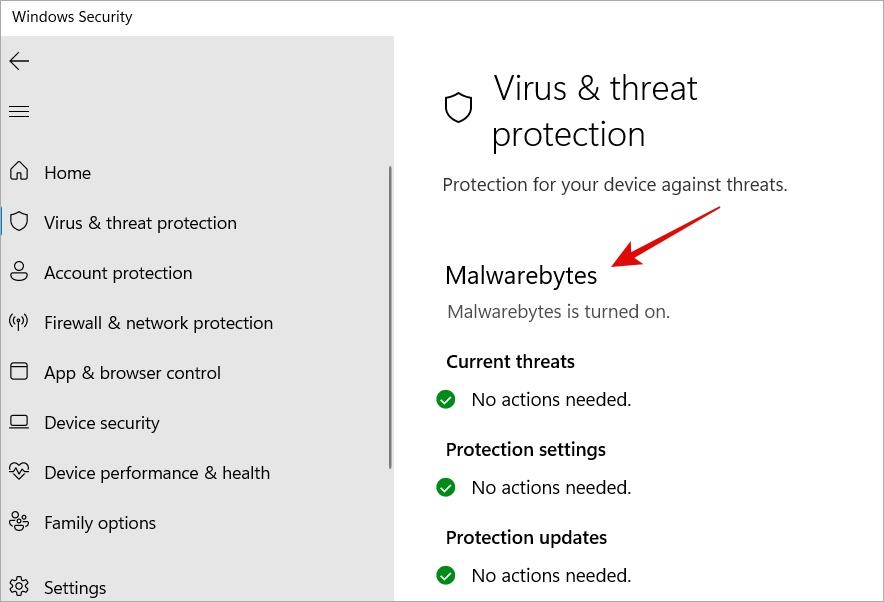 Windows Security

Home

Virus & threat protection

Account protection

Firewall & network protection

App & browser control

Device security

Device performance & health

Family options

Settings

Virus & threat protection

Protection for your device against threats.

Malwarebytes

Malwarebytes is turned on.

Current threats

No actions needed.

Protection settings

No actions needed.

Protection updates

No actions needed.